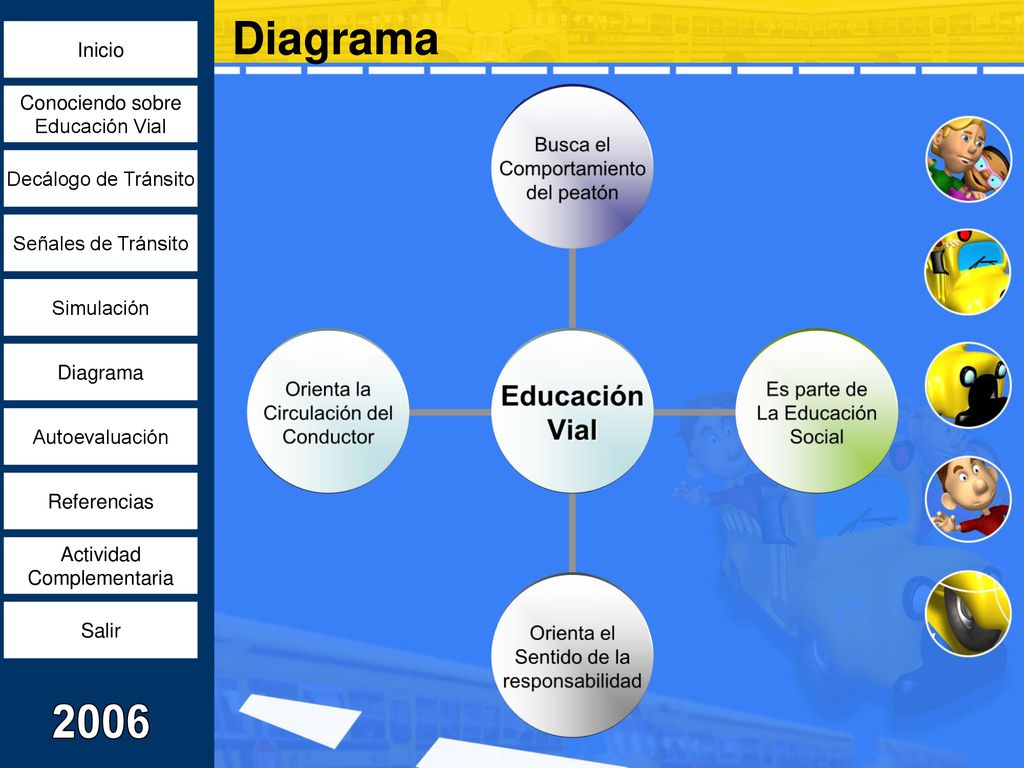 Inicio

Conociendo sobre Educación Vial

Decálogo de Tránsito

Señales de Tránsito

Simulación

Diagrama

Autoevaluación

Referencias

Actividad Complementaria

Salir

2006

Diagrama

Busca el Comportamiento del peatón

Orienta la Circulación del Conductor

Educación Vial

Es parte de La Educación Social

Orienta el Sentido de la responsabilidad